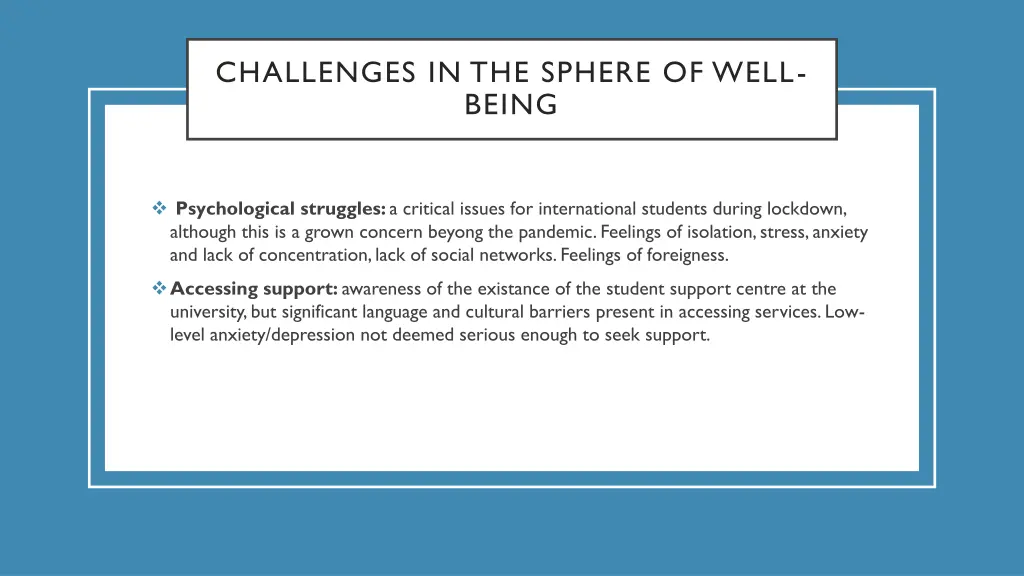 CHALLENGES IN THE SPHERE OF WELL-BEING

❖ **Psychological struggles:** a critical issues for international students during lockdown, although this is a grown concern beyong the pandemic. Feelings of isolation, stress, anxiety and lack of concentration, lack of social networks. Feelings of foreigness.

❖ **Accessing support:** awareness of the existance of the student support centre at the university, but significant language and cultural barriers present in accessing services. Low-level anxiety/depression not deemed serious enough to seek support.